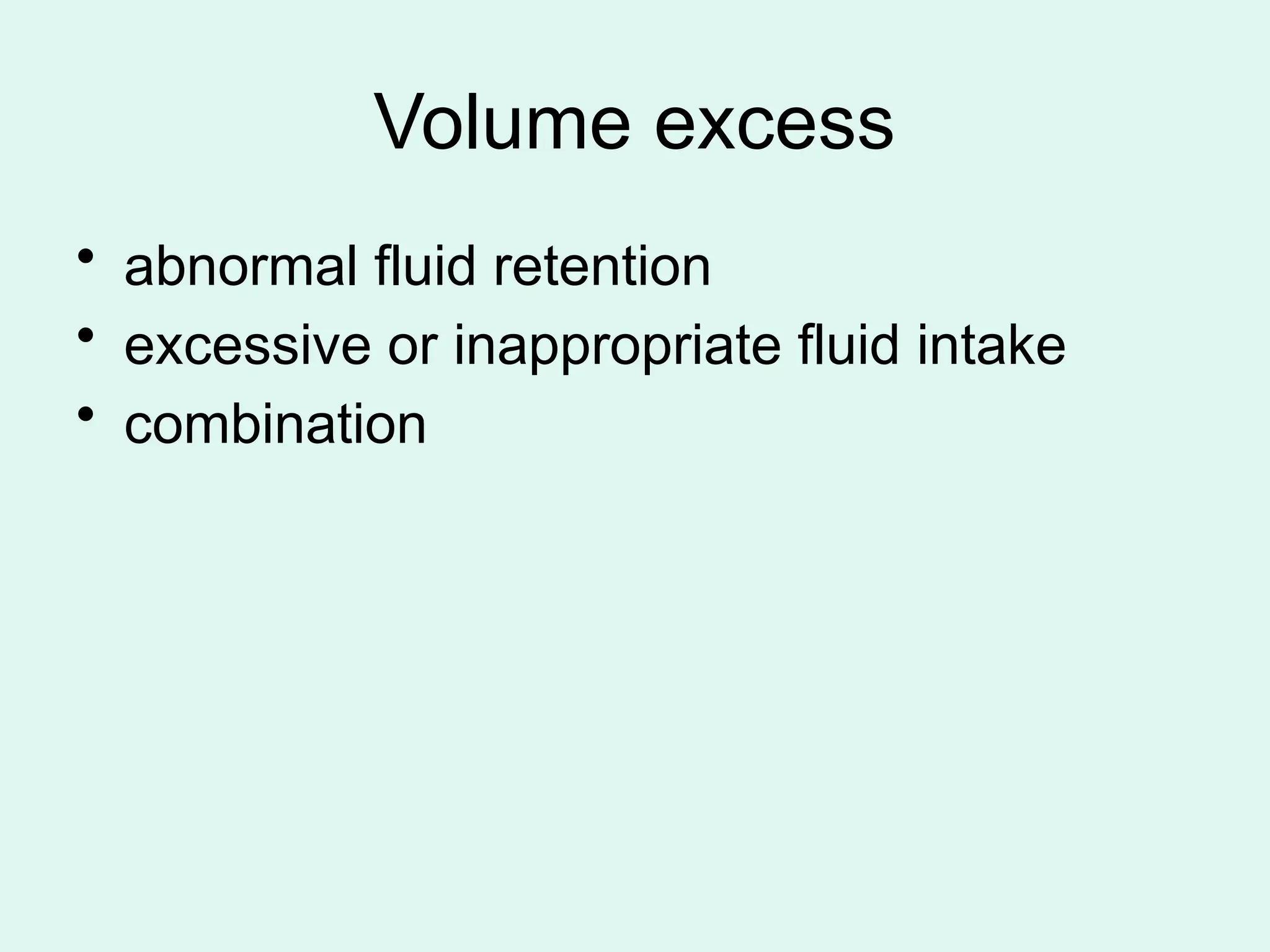 Volume excess

• abnormal fluid retention
• excessive or inappropriate fluid intake
• combination